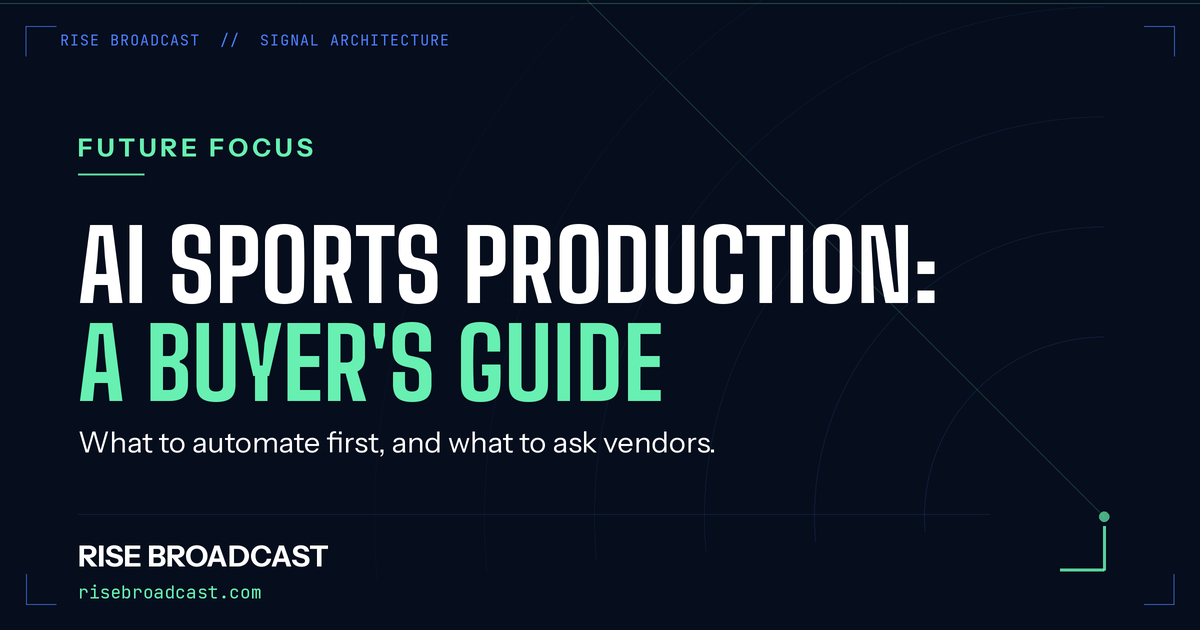 RISE BROADCAST // SIGNAL ARCHITECTURE

FUTURE FOCUS

AI SPORTS PRODUCTION:
A BUYER'S GUIDE

What to automate first, and what to ask vendors.

RISE BROADCAST
risebroadcast.com